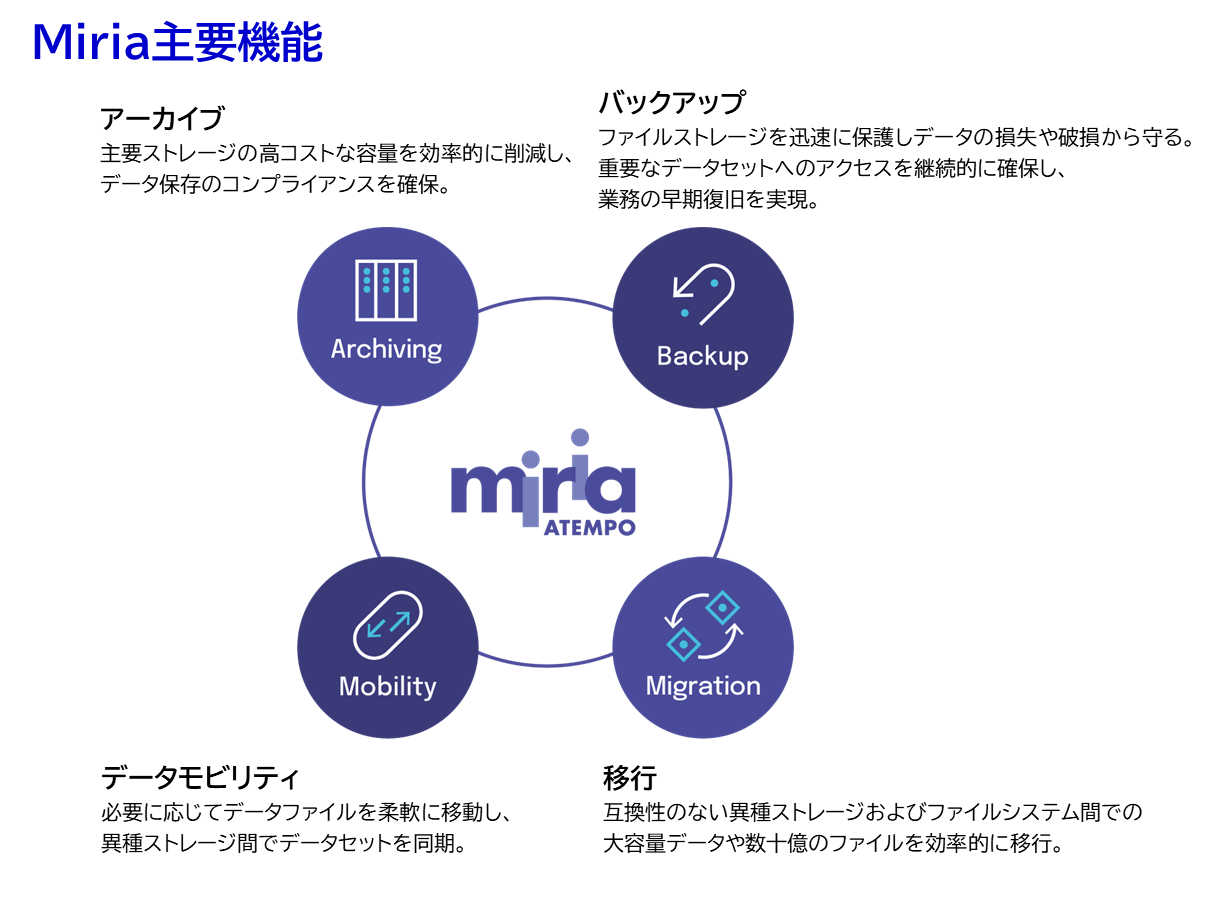 Miria主要機能

アーカイブ
主要ストレージの高コストな容量を効率的に削減し、データ保存のコンプライアンスを確保。

バックアップ
ファイルストレージを迅速に保護しデータの損失や破損から守る。重要なデータセットへのアクセスを継続的に確保し、業務の早期復旧を実現。

Archiving

Backup

miria
ATEMPO

Mobility

Migration

データモビリティ
必要に応じてデータファイルを柔軟に移動し、異種ストレージ間でデータセットを同期。

移行
互換性のない異種ストレージおよびファイルシステム間での大容量データや数十億のファイルを効率的に移行。